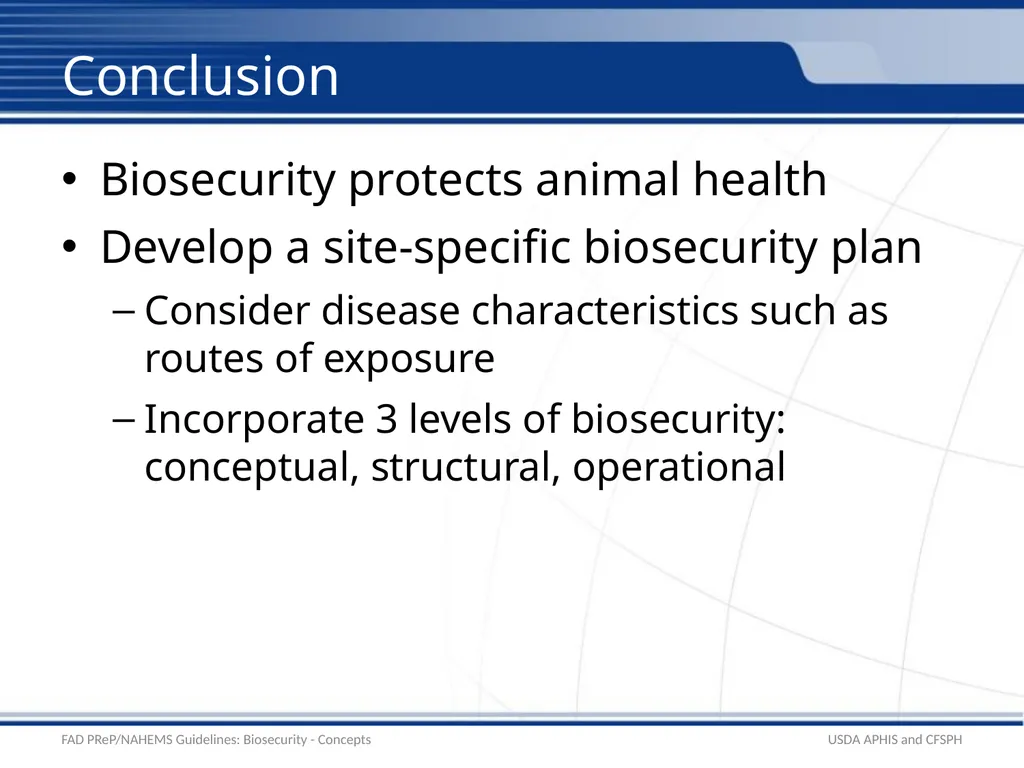 Conclusion

• Biosecurity protects animal health

• Develop a site-specific biosecurity plan

– Consider disease characteristics such as routes of exposure

– Incorporate 3 levels of biosecurity: conceptual, structural, operational

FAD PReP/NAHEMS Guidelines: Biosecurity - Concepts

USDA APHIS and CFSPH